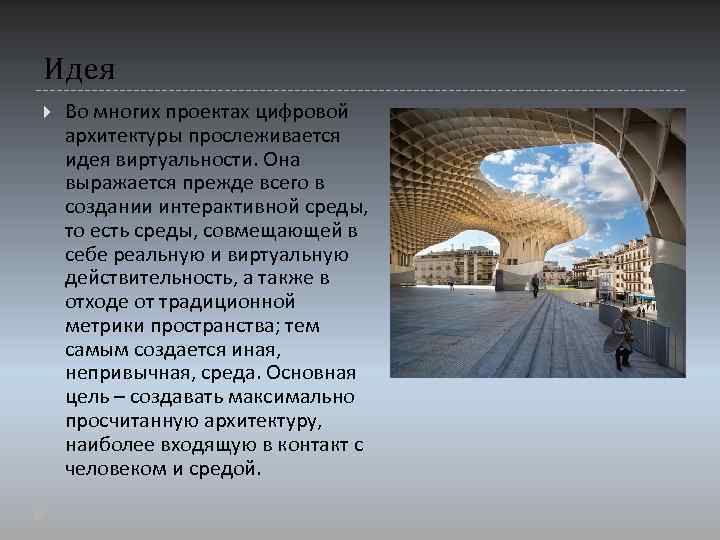 Идея

Во многих проектах цифровой архитектуры прослеживается идея виртуальности. Она выражается прежде всего в создании интерактивной среды, то есть среды, совмещающей в себе реальную и виртуальную действительность, а также в отходе от традиционной метрики пространства; тем самым создается иная, непривычная, среда. Основная цель – создавать максимально просчитанную архитектуру, наиболее входящую в контакт с человеком и средой.